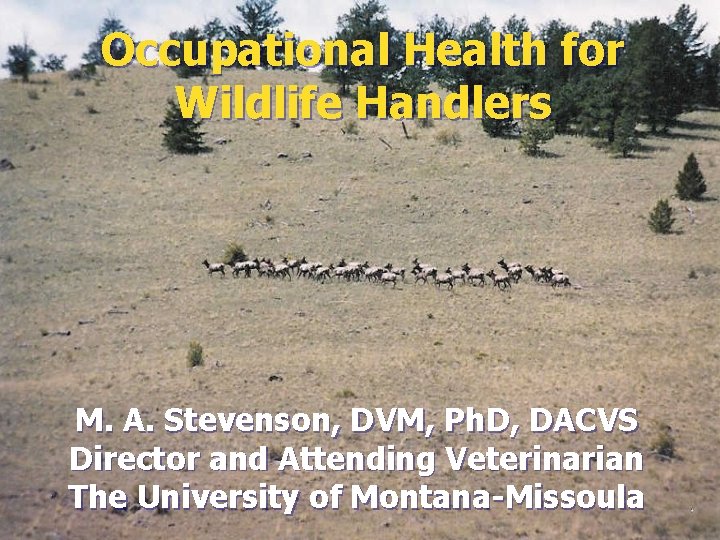 Occupational Health for Wildlife Handlers

M. A. Stevenson, DVM, PhD, DACVS
Director and Attending Veterinarian
The University of Montana-Missoula